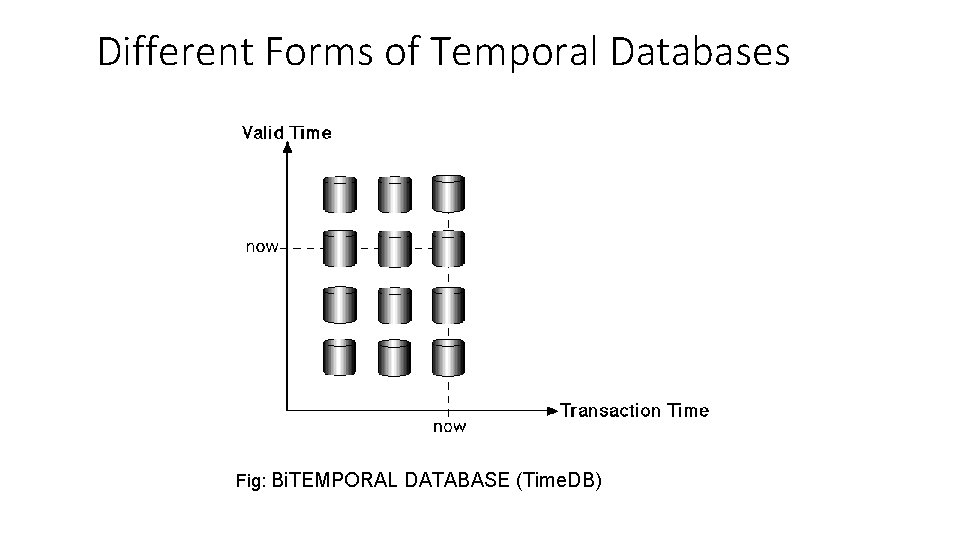 Different Forms of Temporal Databases

Valid Time

now

Transaction Time

now

Fig: BiTEMPORAL DATABASE (TimeDB)